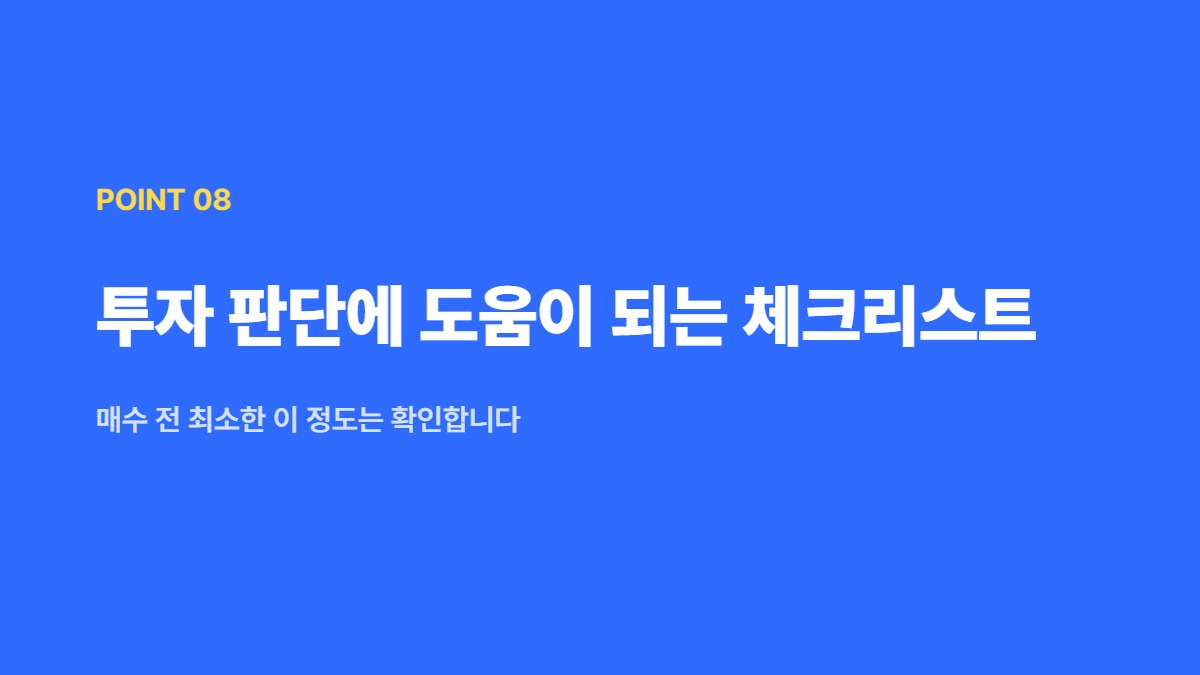 POINT 08

투자 판단에 도움이 되는 체크리스트

매수 전 최소한 이 정도는 확인합니다